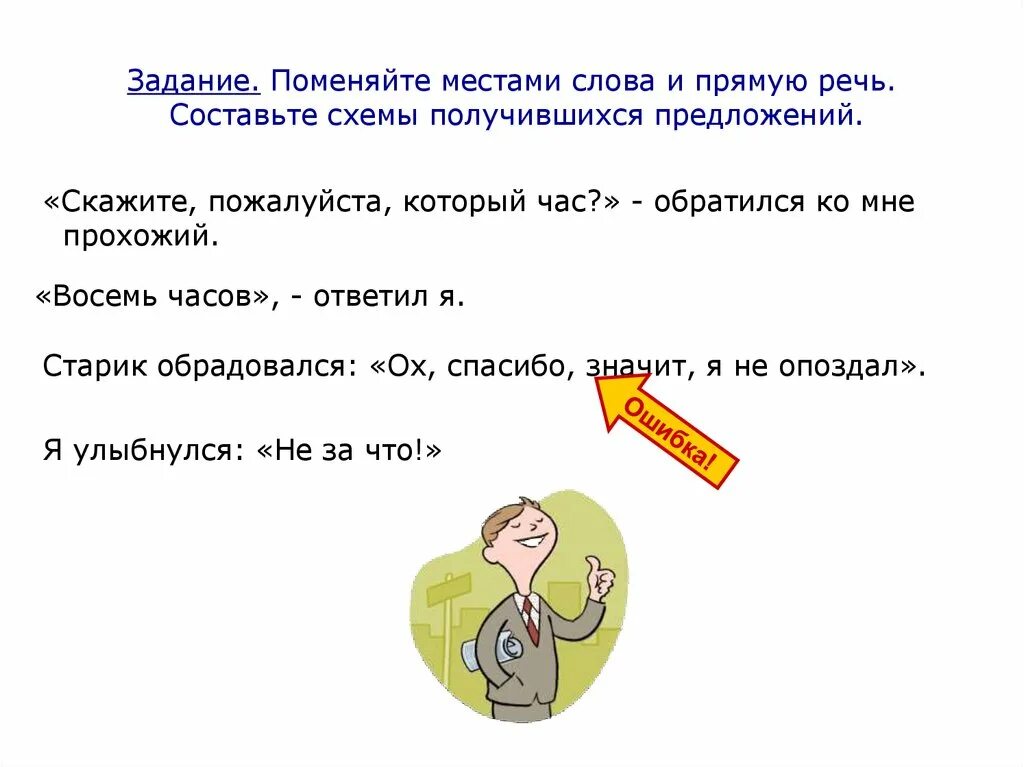 Задание. Поменяйте местами слова и прямую речь. Составьте схемы получившихся предложений.

«Скажите, пожалуйста, который час?» - обратился ко мне прохожий.

«Восемь часов», - ответил я.

Старик обрадовался: «Ох, спасибо, значит, я не опоздал».

Ошибка!

Я улыбнулся: «Не за что!»